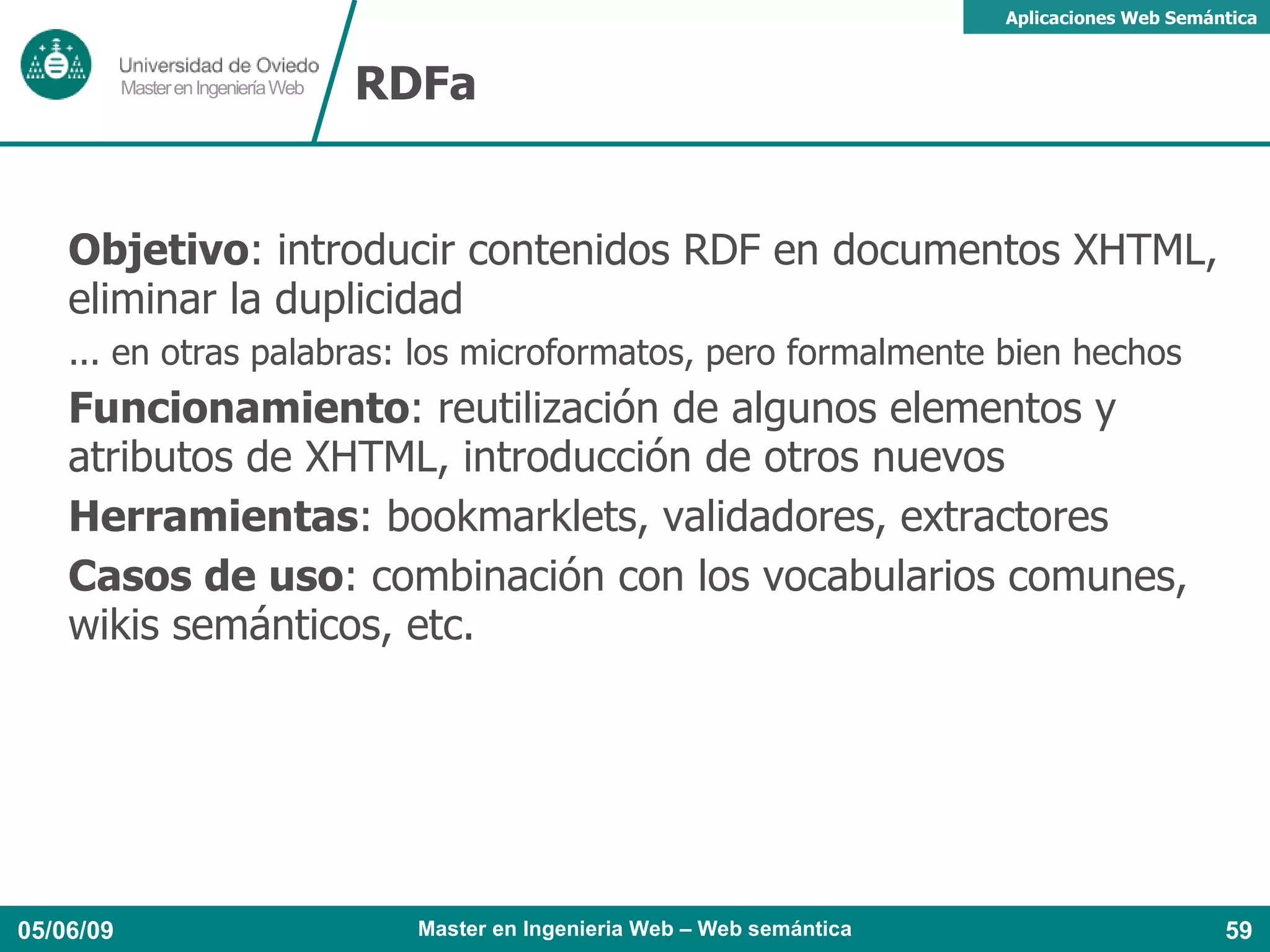 Aplicaciones Web Semántica

Universidad de Oviedo
Master en Ingeniería Web

RDFa

Objetivo: introducir contenidos RDF en documentos XHTML, eliminar la duplicidad

... en otras palabras: los microformatos, pero formalmente bien hechos

Funcionamiento: reutilización de algunos elementos y atributos de XHTML, introducción de otros nuevos

Herramientas: bookmarklets, validadores, extractores

Casos de uso: combinación con los vocabularios comunes, wikis semánticos, etc.

05/06/09

Master en Ingenieria Web – Web semántica

59